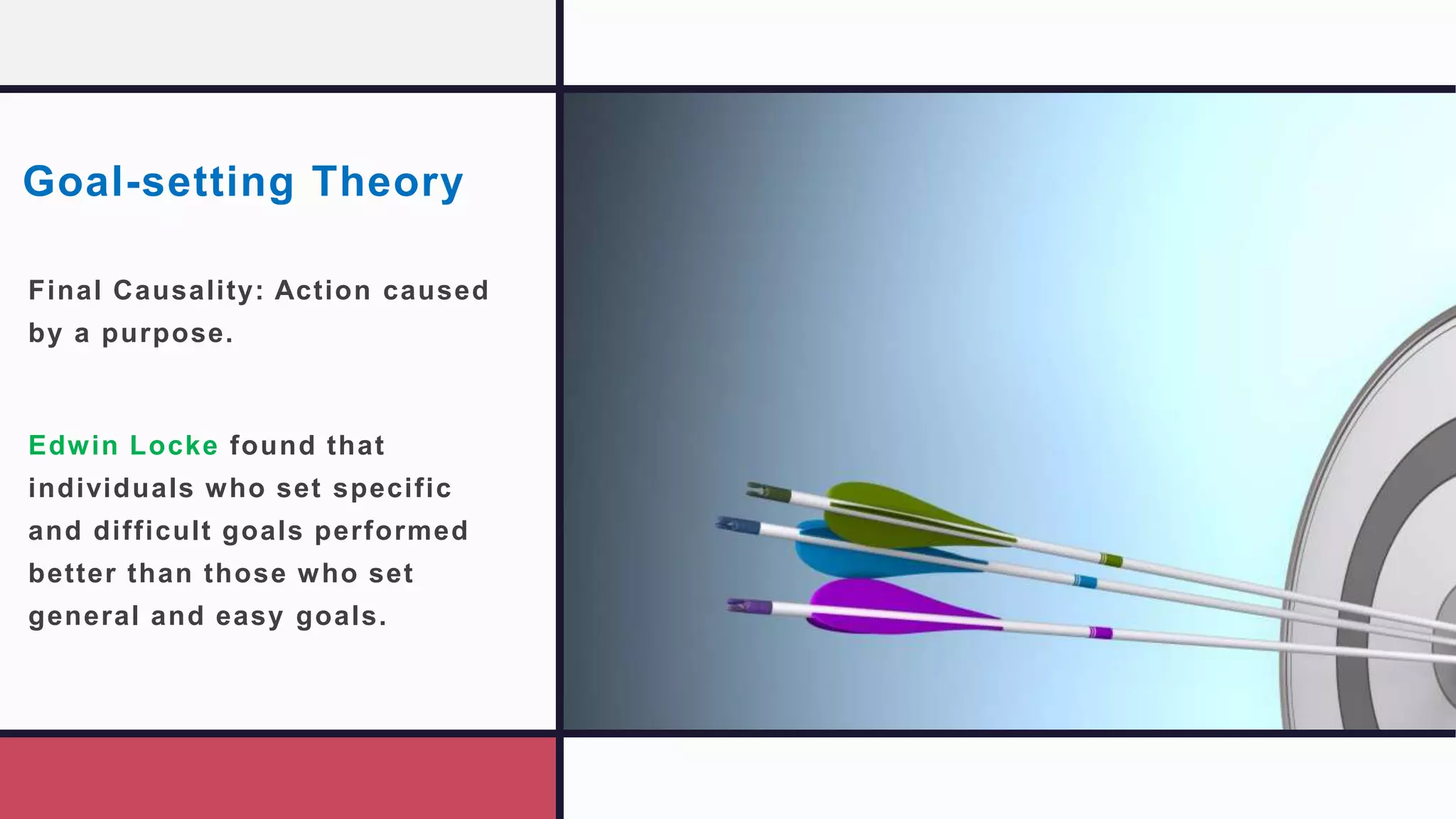 Goal-setting Theory

Final Causality: Action caused by a purpose.

Edwin Locke found that individuals who set specific and difficult goals performed better than those who set general and easy goals.